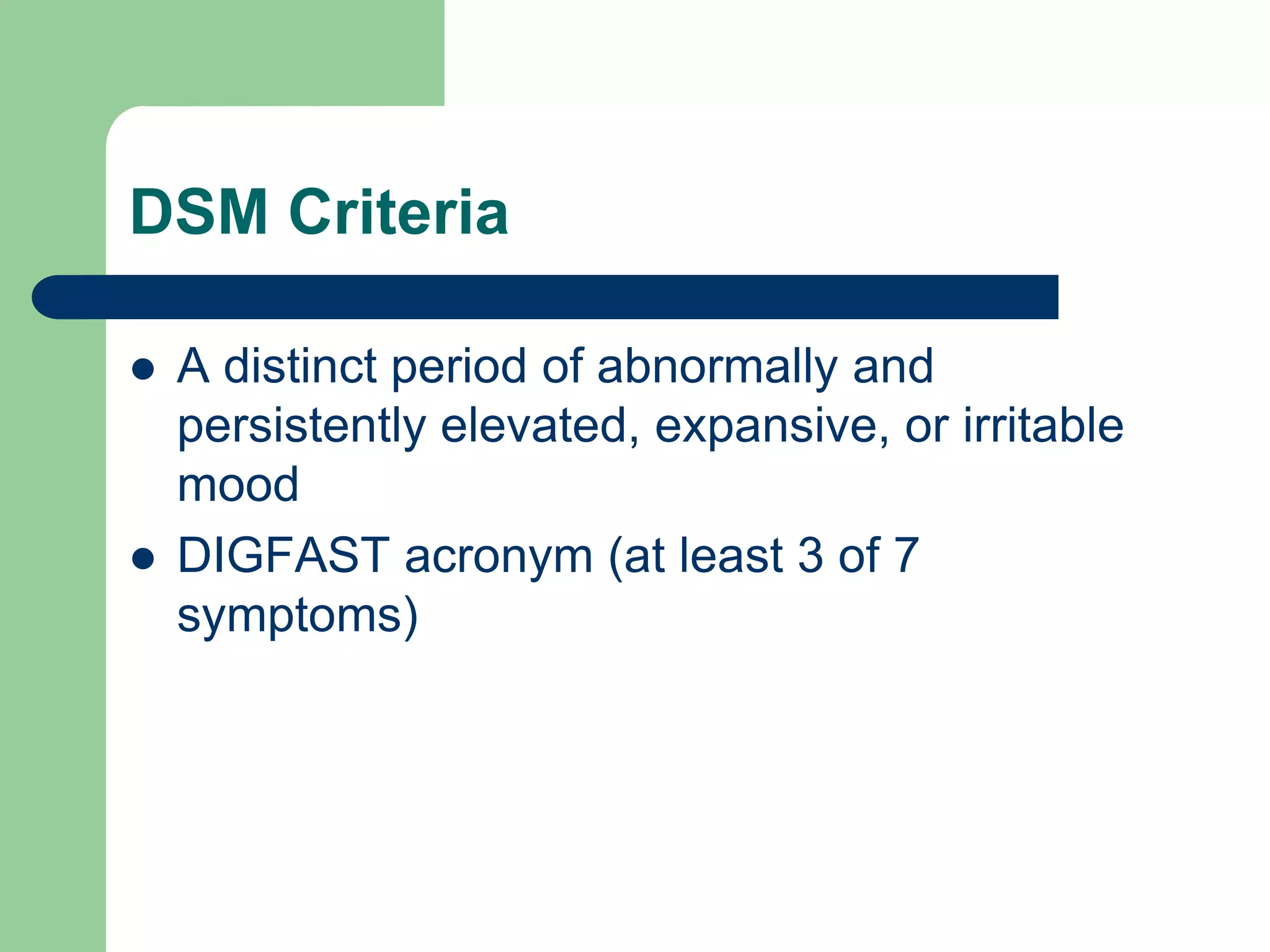 DSM Criteria

- A distinct period of abnormally and persistently elevated, expansive, or irritable mood
- DIGFAST acronym (at least 3 of 7 symptoms)